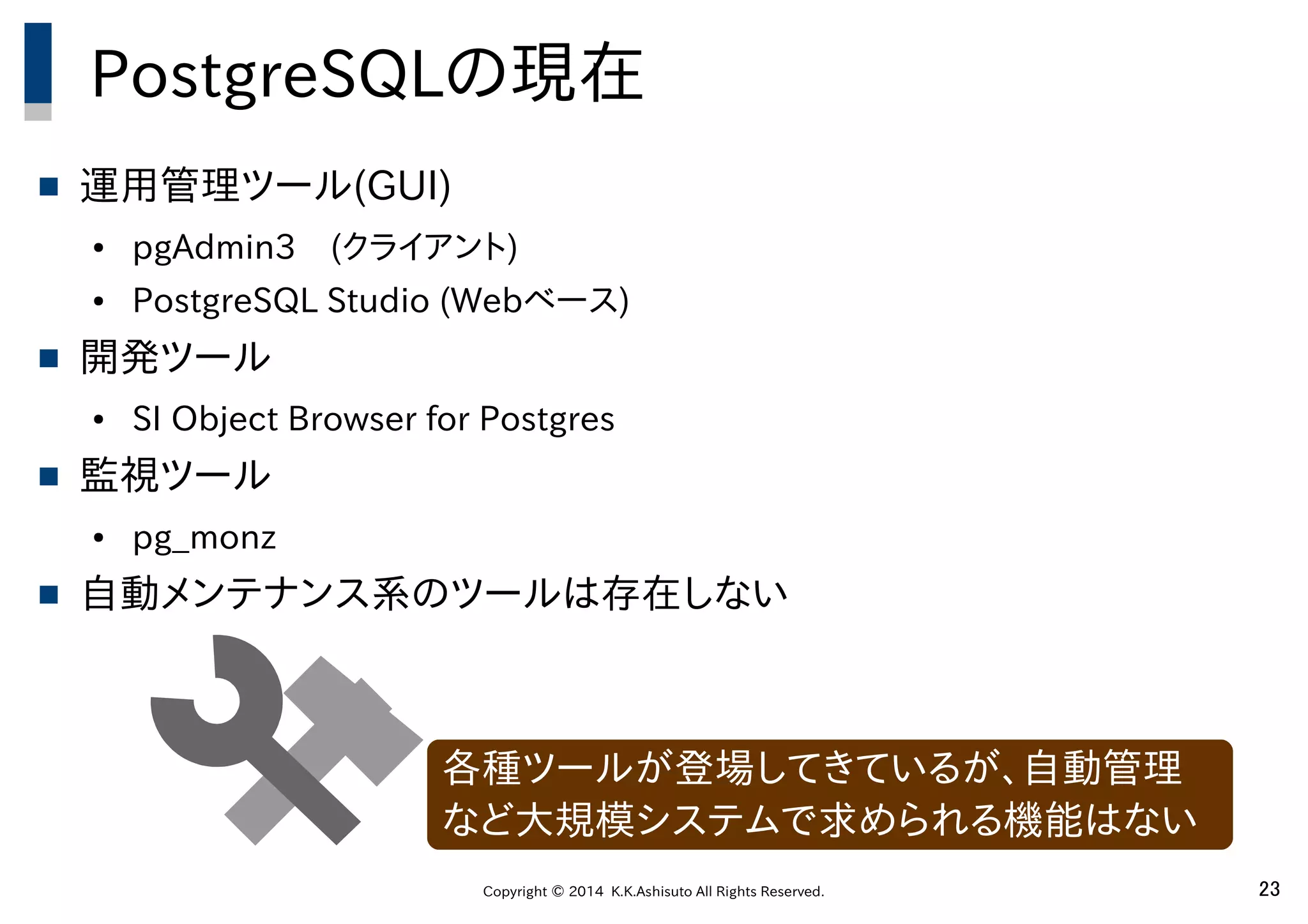 PostgreSQLの現在

■ 運用管理ツール(GUI)

• pgAdmin3 (クライアント)

• PostgreSQL Studio (Webベース)

■ 開発ツール

• SI Object Browser for Postgres

■ 監視ツール

• pg_monz

■ 自動メンテナンス系のツールは存在しない

各種ツールが登場してきているが、自動管理など大規模システムで求められる機能はない

Copyright © 2014 K.K.Ashisuto All Rights Reserved.

23